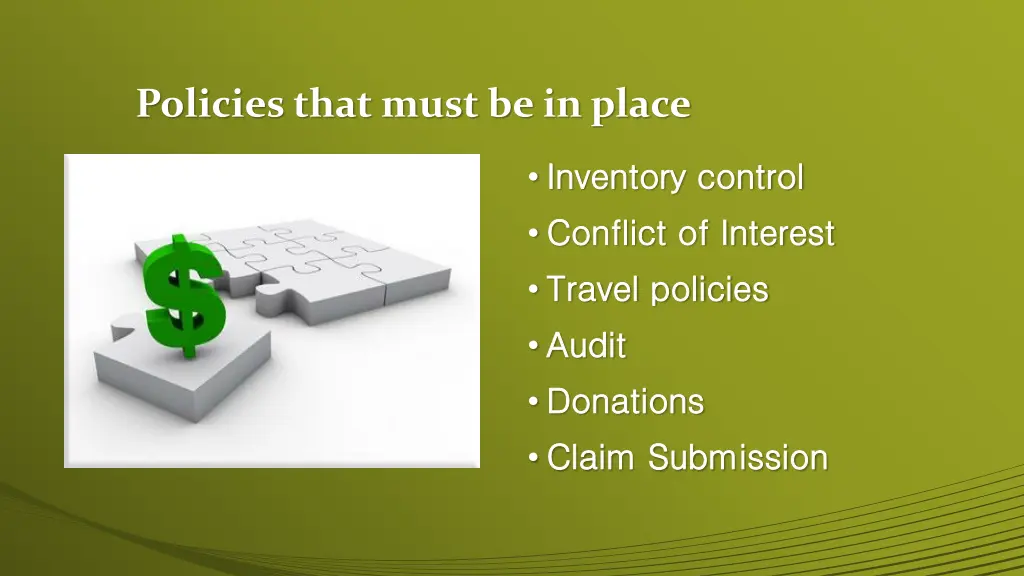 Policies that must be in place

$

• Inventory control
• Conflict of Interest
• Travel policies
• Audit
• Donations
• Claim Submission